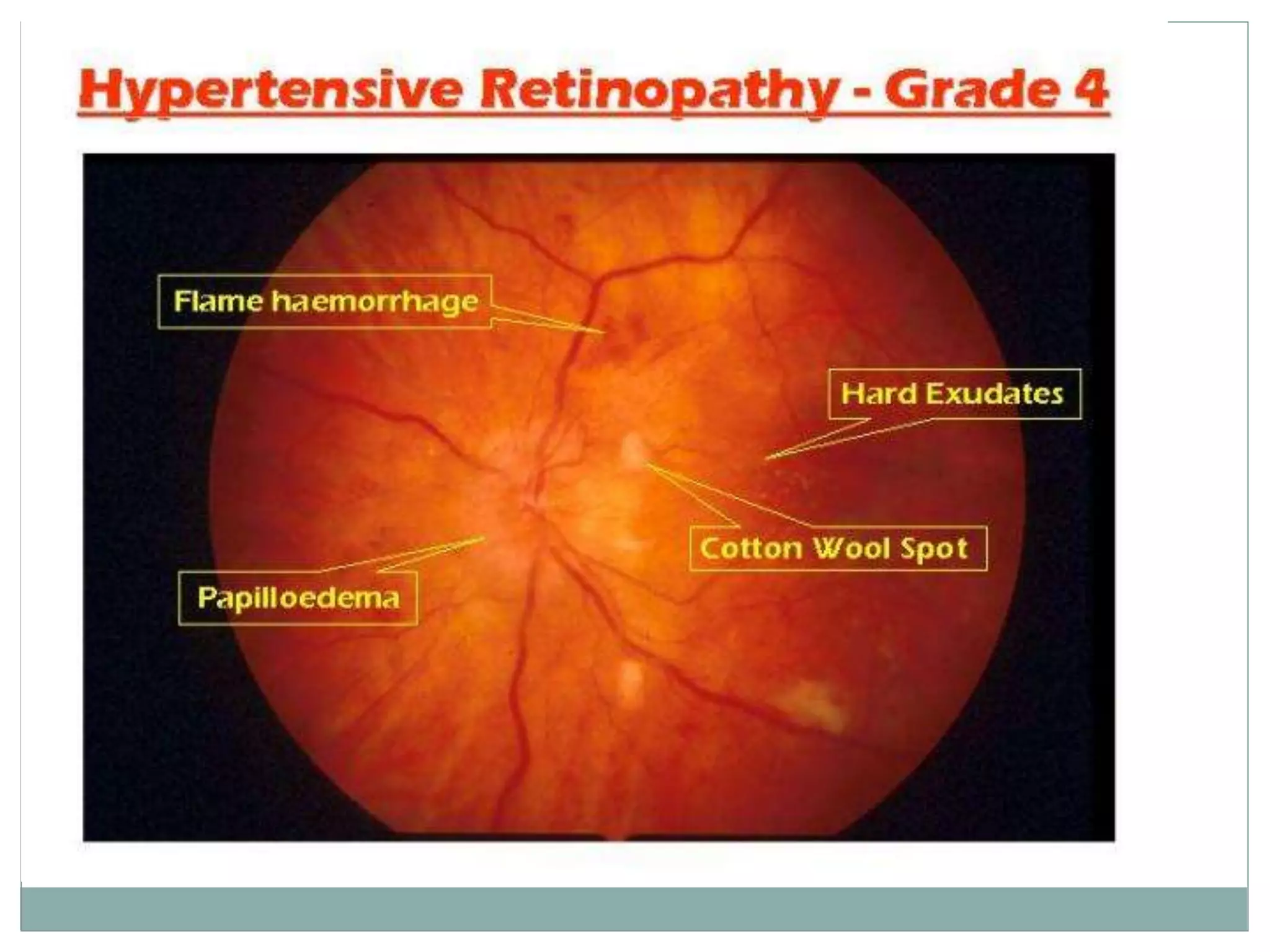 Hypertensive Retinopathy - Grade 4

Flame haemorrhage

Hard Exudates

Cotton Wool Spot

Papilloedema